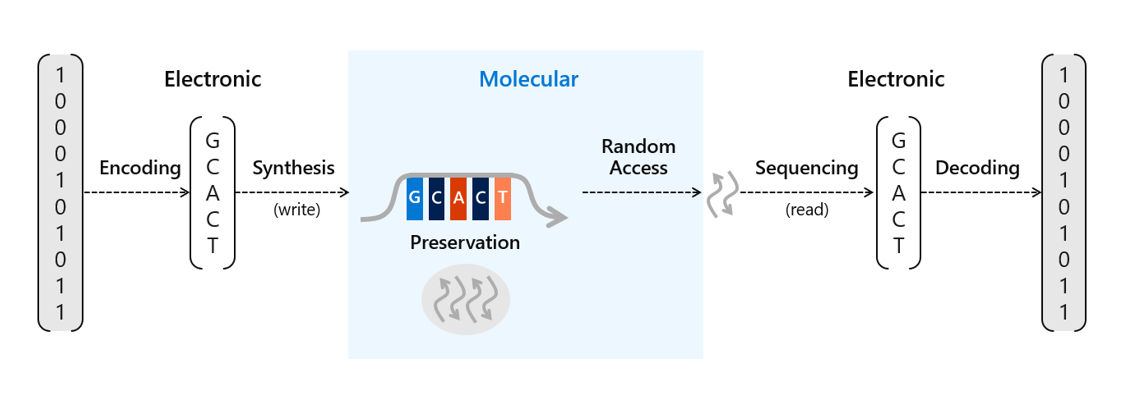 1
0
0
0
1
0
1
0
1
1

Electronic

Encoding

G
C
A
C
T

Synthesis
(write)

Molecular

G C A C T

Preservation

Random Access

Electronic

Sequencing
(read)

G
C
A
C
T

Decoding

1
0
0
0
1
0
1
0
1
1